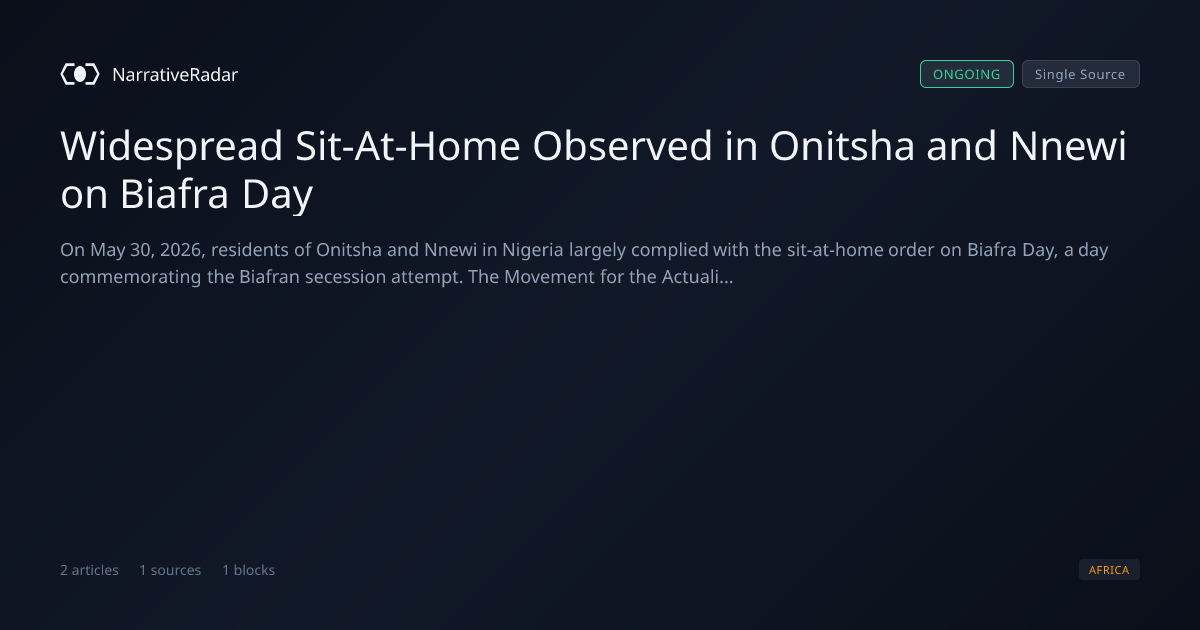 NarrativeRadar

ONGOING Single Source

Widespread Sit-At-Home Observed in Onitsha and Nnewi on Biafra Day

On May 30, 2026, residents of Onitsha and Nnewi in Nigeria largely complied with the sit-at-home order on Biafra Day, a day commemorating the Biafran secession attempt. The Movement for the Actuali...

2 articles 1 sources 1 blocks

AFRICA